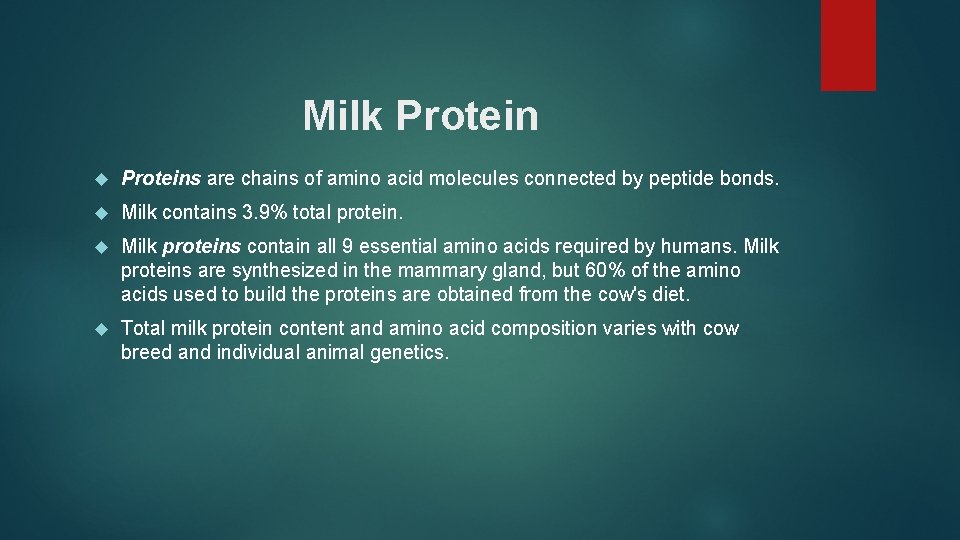 Milk Protein

Proteins are chains of amino acid molecules connected by peptide bonds.

Milk contains 3.9% total protein.

Milk proteins contain all 9 essential amino acids required by humans. Milk proteins are synthesized in the mammary gland, but 60% of the amino acids used to build the proteins are obtained from the cow's diet.

Total milk protein content and amino acid composition varies with cow breed and individual animal genetics.